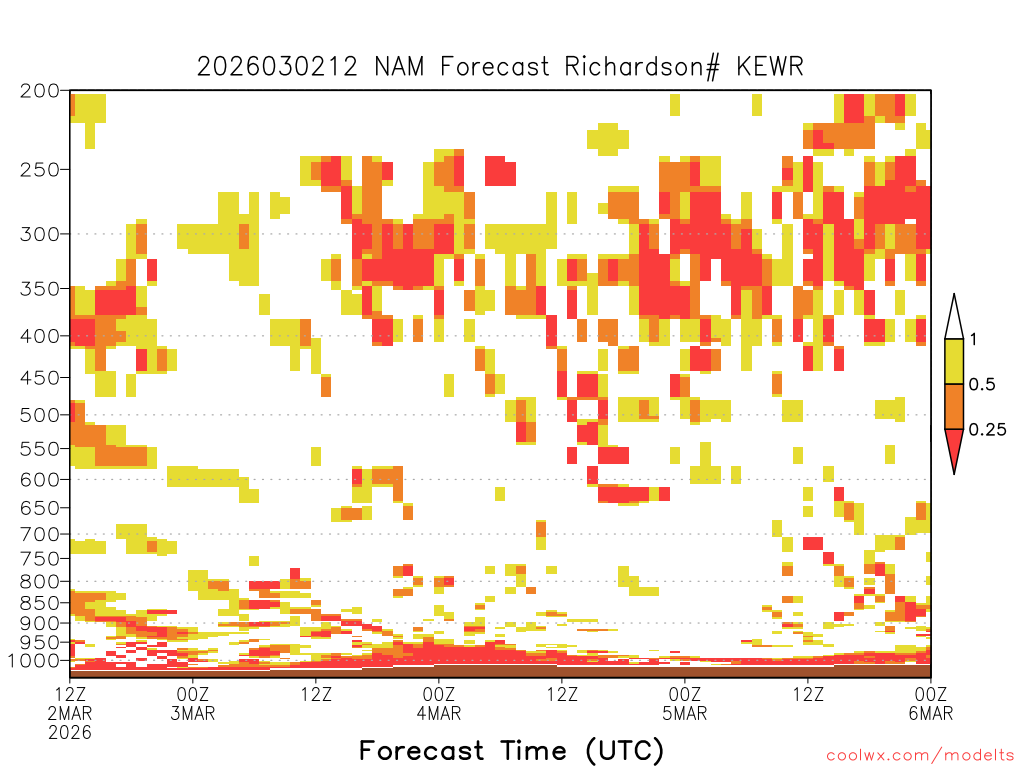 2026030212 NAM Forecast Richardson# KEWR

200
250
300
350
400
450
500
550
600
650
700
750
800
850
900
950
1000

1
0.5
0.25

12Z 2MAR 2026
00Z 3MAR
12Z
00Z 4MAR
12Z
00Z 5MAR
12Z
00Z 6MAR

Forecast Time (UTC)

coolwx.com/modelts